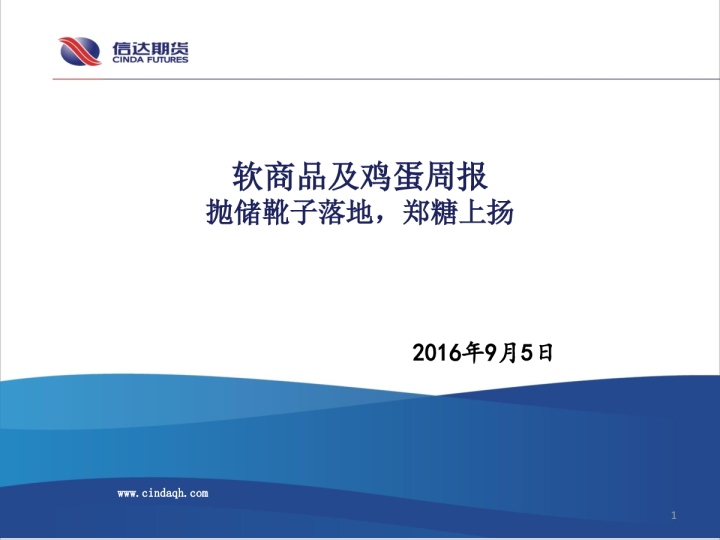 信达期货
CINDA FUTURES

软商品及鸡蛋周报
抛储靴子落地，郑糖上扬

2016年9月5日

www.cindaqh.com

1